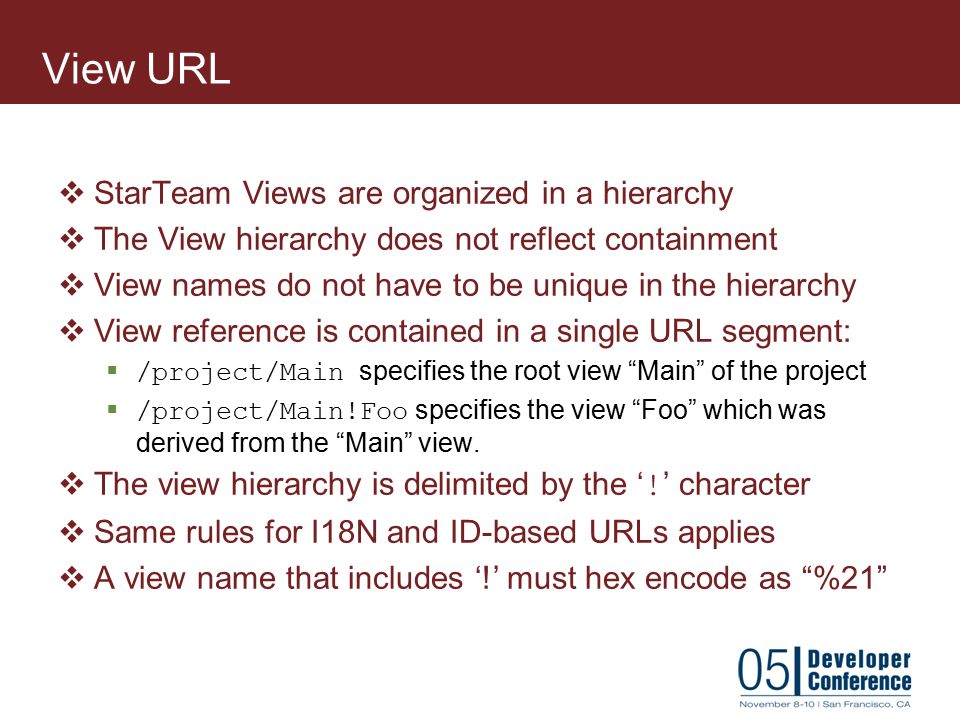 View URL

❖ StarTeam Views are organized in a hierarchy
❖ The View hierarchy does not reflect containment
❖ View names do not have to be unique in the hierarchy
❖ View reference is contained in a single URL segment:
▪ /project/Main specifies the root view “Main” of the project
▪ /project/Main!Foo specifies the view “Foo” which was derived from the “Main” view.
❖ The view hierarchy is delimited by the ‘!’ character
❖ Same rules for I18N and ID-based URLs applies
❖ A view name that includes ‘!’ must hex encode as “%21”

05 Developer Conference
November 8-10 | San Francisco, CA